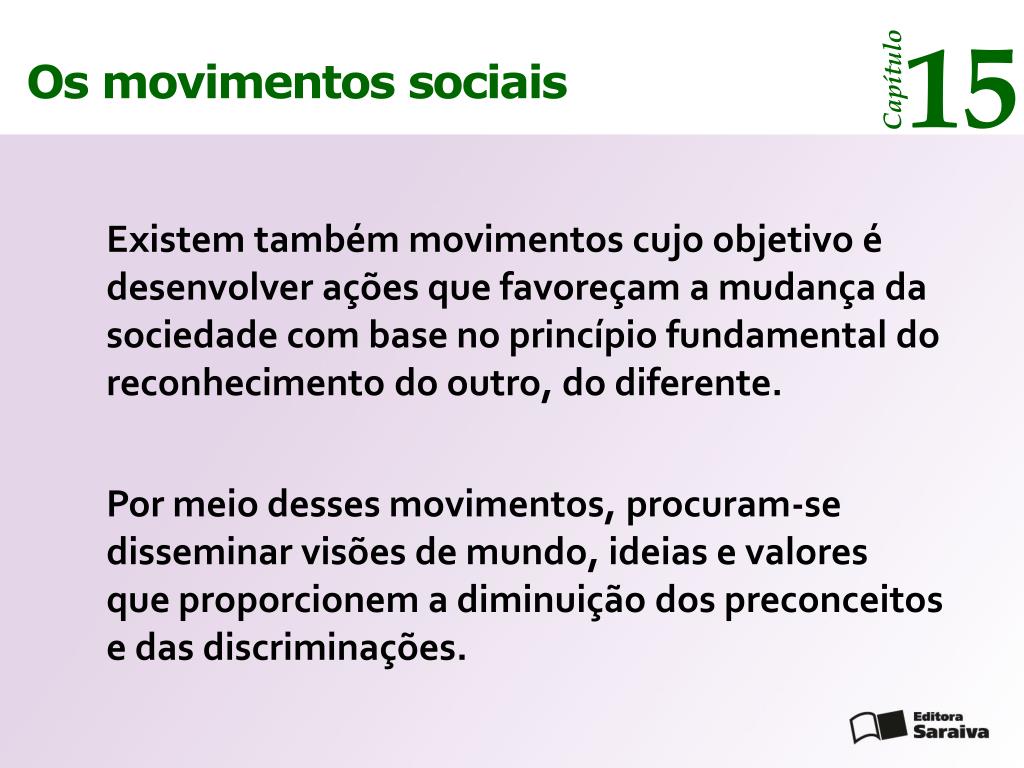 Os movimentos sociais

Capítulo 15

Existem também movimentos cujo objetivo é desenvolver ações que favoreçam a mudança da sociedade com base no princípio fundamental do reconhecimento do outro, do diferente.

Por meio desses movimentos, procuram-se disseminar visões de mundo, ideias e valores que proporcionem a diminuição dos preconceitos e das discriminações.

Editora Saraiva